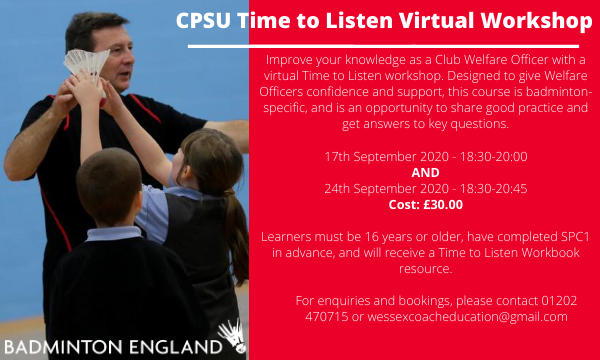 CPSU Time to Listen Virtual Workshop

Improve your knowledge as a Club Welfare Officer with a virtual Time to Listen workshop. Designed to give Welfare Officers confidence and support, this course is badminton-specific, and is an opportunity to share good practice and get answers to key questions.

17th September 2020 - 18:30-20:00
AND
24th September 2020 - 18:30-20:45
Cost: £30.00

Learners must be 16 years or older, have completed SPC1 in advance, and will receive a Time to Listen Workbook resource.

For enquiries and bookings, please contact 01202 470715 or wessexcoacheducation@gmail.com

BADMINTON ENGLAND